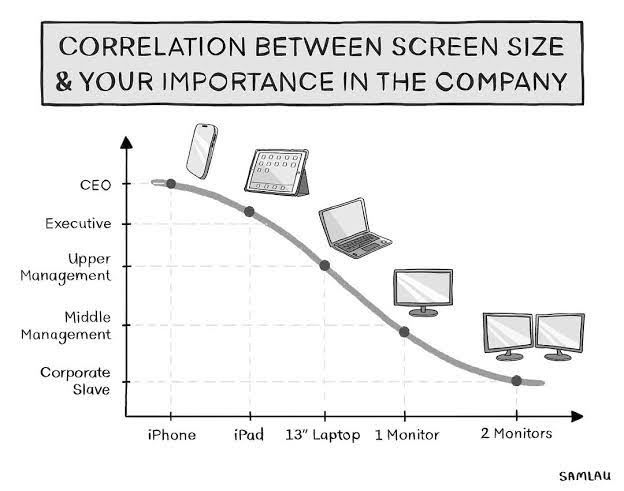 CORRELATION BETWEEN SCREEN SIZE & YOUR IMPORTANCE IN THE COMPANY

CEO
Executive
Upper Management
Middle Management
Corporate Slave

iPhone
iPad
13" Laptop
1 Monitor
2 Monitors

SAMLAU